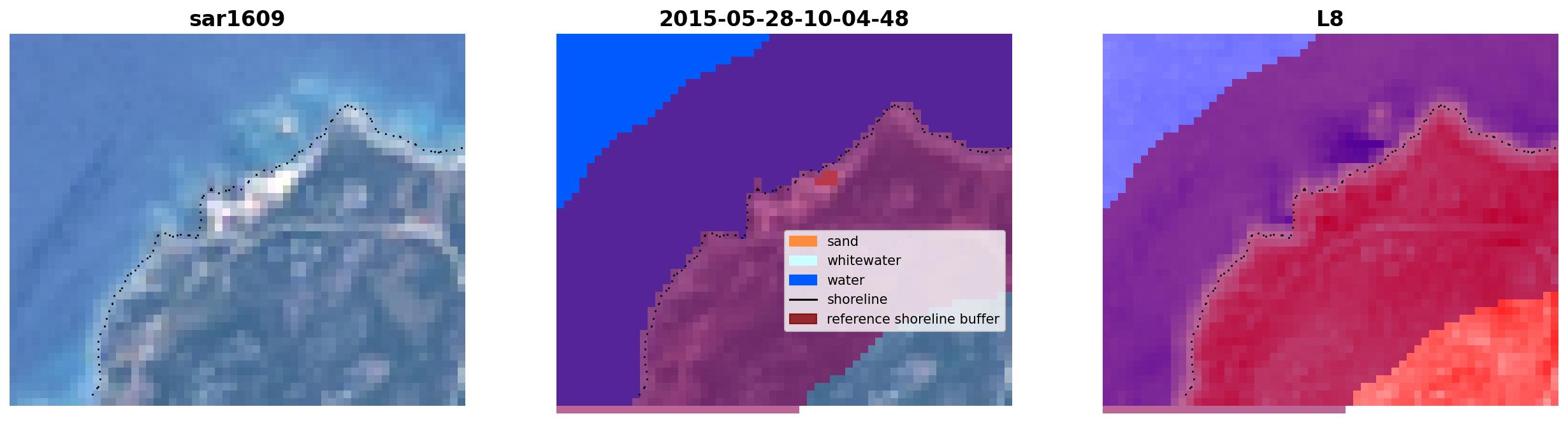 sar1609

2015-05-28-10-04-48

sand
whitewater
water
shoreline
reference shoreline buffer

L8